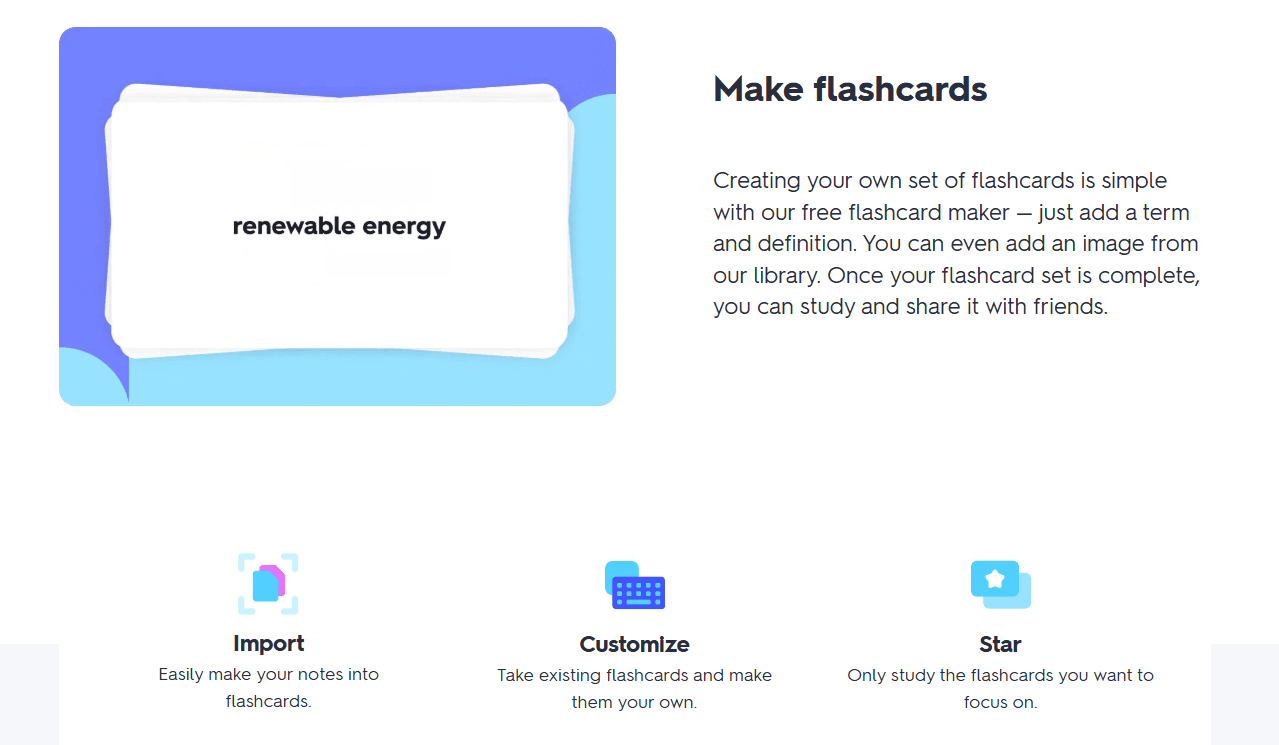 renewable energy

Make flashcards

Creating your own set of flashcards is simple with our free flashcard maker — just add a term and definition. You can even add an image from our library. Once your flashcard set is complete, you can study and share it with friends.

Import
Easily make your notes into flashcards.

Customize
Take existing flashcards and make them your own.

Star
Only study the flashcards you want to focus on.